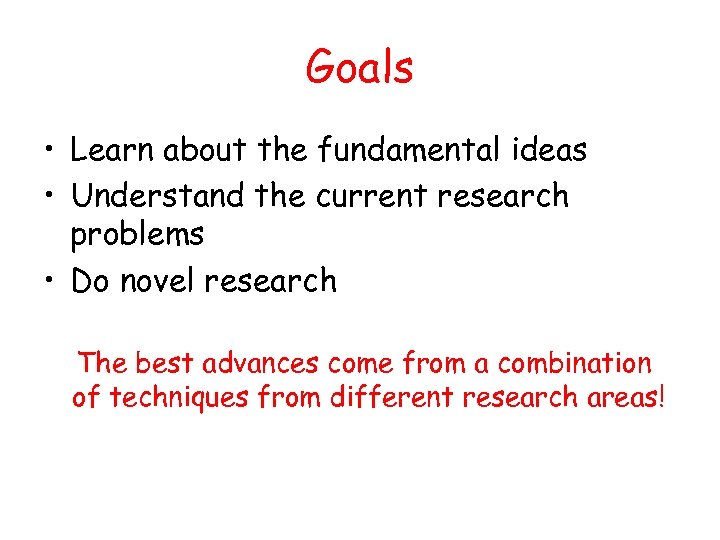 Goals

• Learn about the fundamental ideas
• Understand the current research problems
• Do novel research

The best advances come from a combination of techniques from different research areas!